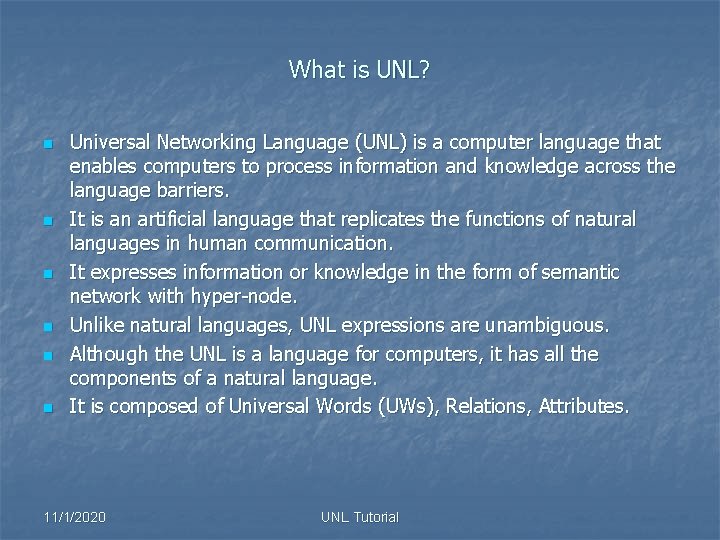 What is UNL?

- Universal Networking Language (UNL) is a computer language that enables computers to process information and knowledge across the language barriers.
- It is an artificial language that replicates the functions of natural languages in human communication.
- It expresses information or knowledge in the form of semantic network with hyper-node.
- Unlike natural languages, UNL expressions are unambiguous.
- Although the UNL is a language for computers, it has all the components of a natural language.
- It is composed of Universal Words (UWs), Relations, Attributes.

11/1/2020

UNL Tutorial